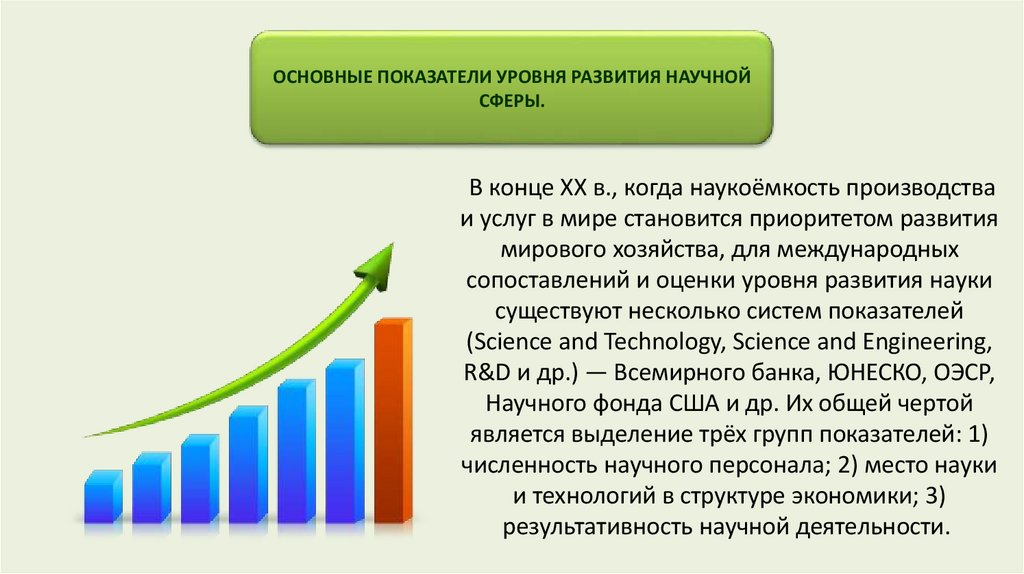 ОСНОВНЫЕ ПОКАЗАТЕЛИ УРОВНЯ РАЗВИТИЯ НАУЧНОЙ СФЕРЫ.

В конце XX в., когда наукоёмкость производства и услуг в мире становится приоритетом развития мирового хозяйства, для международных сопоставлений и оценки уровня развития науки существуют несколько систем показателей (Science and Technology, Science and Engineering, R&D и др.) — Всемирного банка, ЮНЕСКО, ОЭСР, Научного фонда США и др. Их общей чертой является выделение трёх групп показателей: 1) численность научного персонала; 2) место науки и технологий в структуре экономики; 3) результативность научной деятельности.